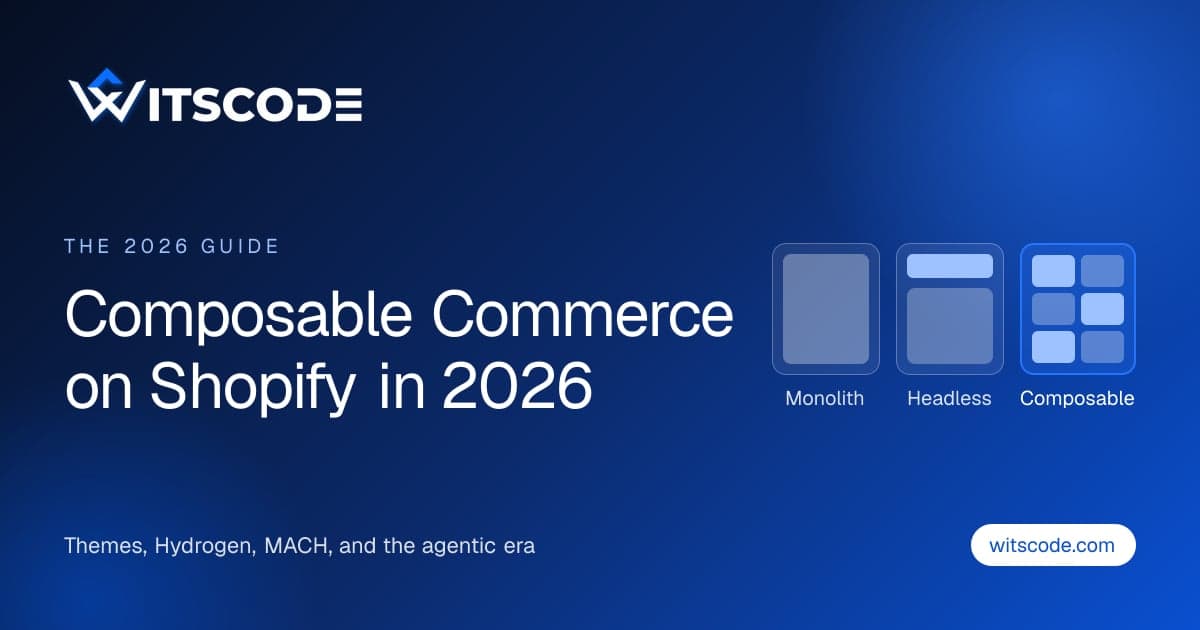 WITSCODE

THE 2026 GUIDE

Composable Commerce on Shopify in 2026

Monolith

Headless

Composable

Themes, Hydrogen, MACH, and the agentic era

witscode.com